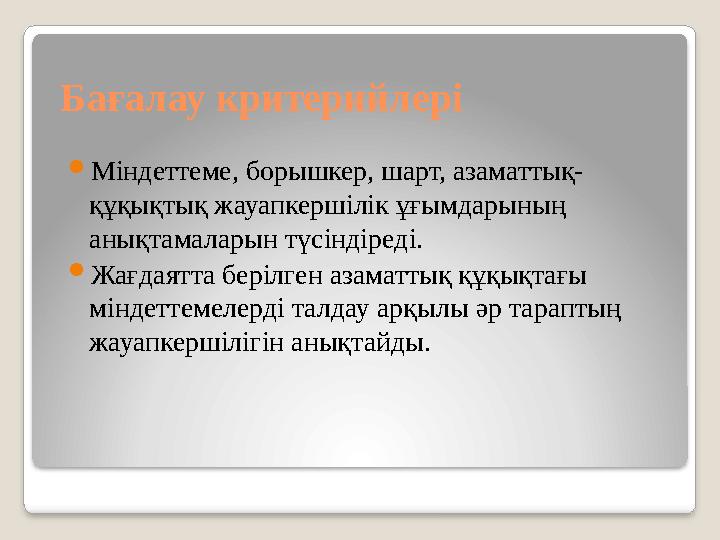 Бағалау критерийлері

Міндеттеме, борышкер, шарт, азаматтық-құқықтық жауапкершілік ұғымдарының анықтамаларын түсіндіреді.

Жағдаятта берілген азаматтық құқықтағы міндеттемелерді талдау арқылы әр тараптың жауапкершілігін анықтайды.